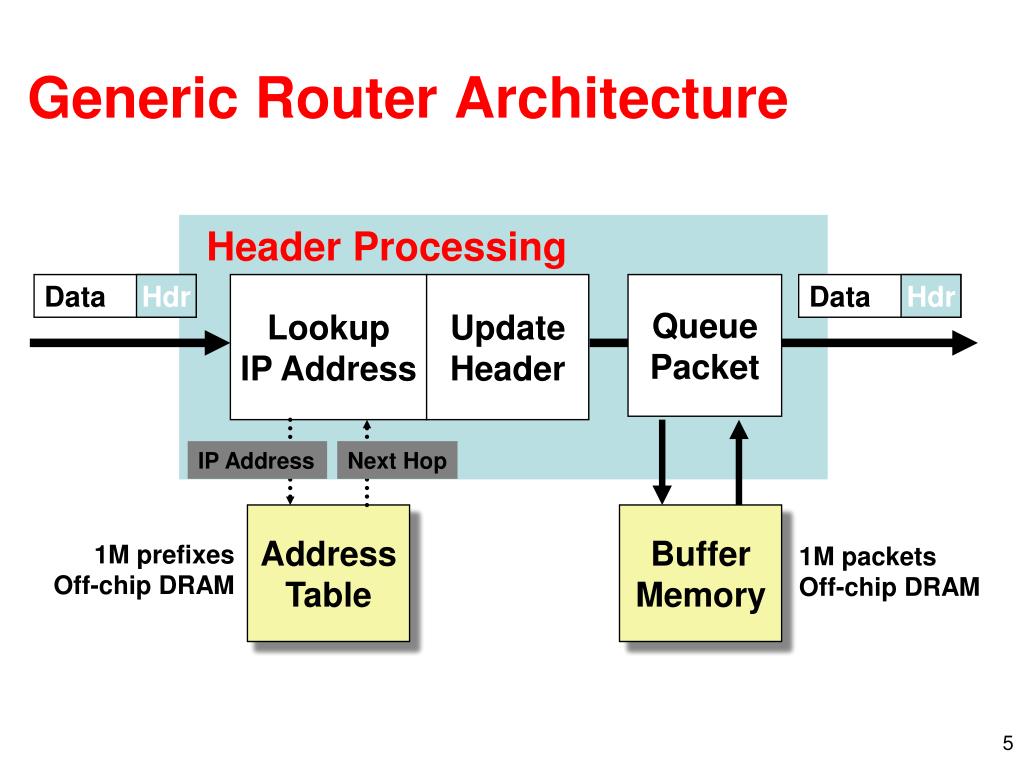 Generic Router Architecture

Header Processing

Data Hdr

Lookup IP Address

Update Header

Queue Packet

Data Hdr

IP Address

Next Hop

1M prefixes Off-chip DRAM

Address Table

Buffer Memory

1M packets Off-chip DRAM

5